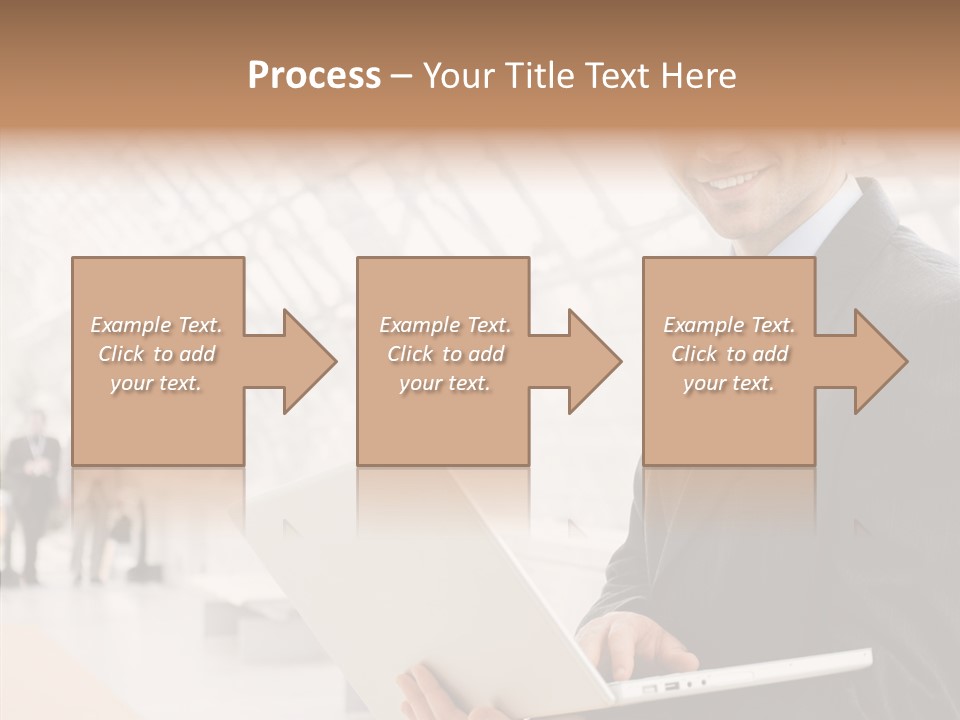 Process – Your Title Text Here

Example Text. Click to add your text.

Example Text. Click to add your text.

Example Text. Click to add your text.